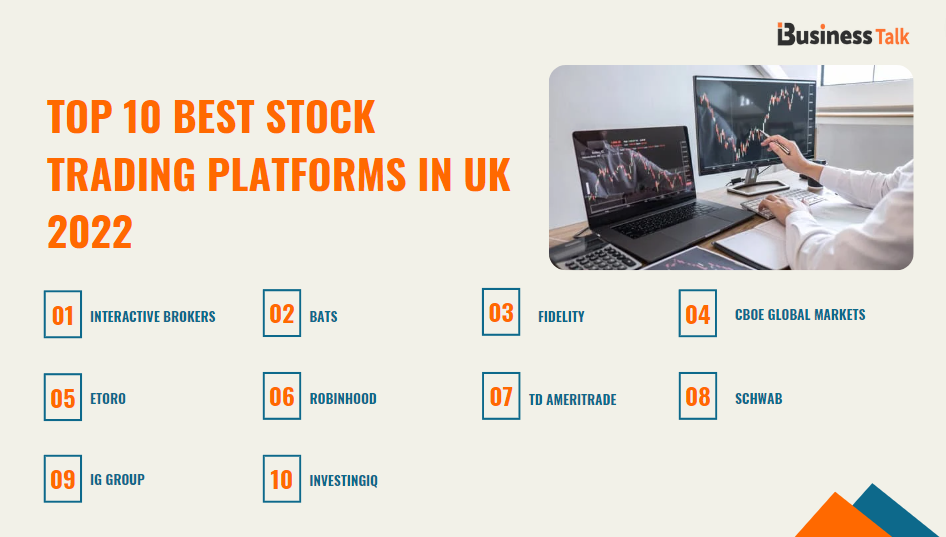 iBusiness Talk

TOP 10 BEST STOCK TRADING PLATFORMS IN UK 2022

01 INTERACTIVE BROKERS

02 BATS

03 FIDELITY

04 CBOE GLOBAL MARKETS

05 ETORO

06 ROBINHOOD

07 TD AMERITRADE

08 SCHWAB

09 IG GROUP

10 INVESTINGIQ